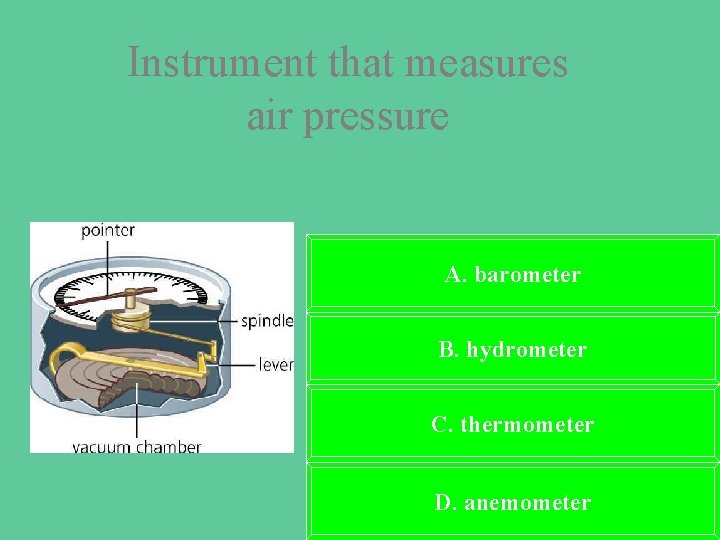 Instrument that measures air pressure

pointer

spindle

lever

vacuum chamber

A. barometer

B. hydrometer

C. thermometer

D. anemometer